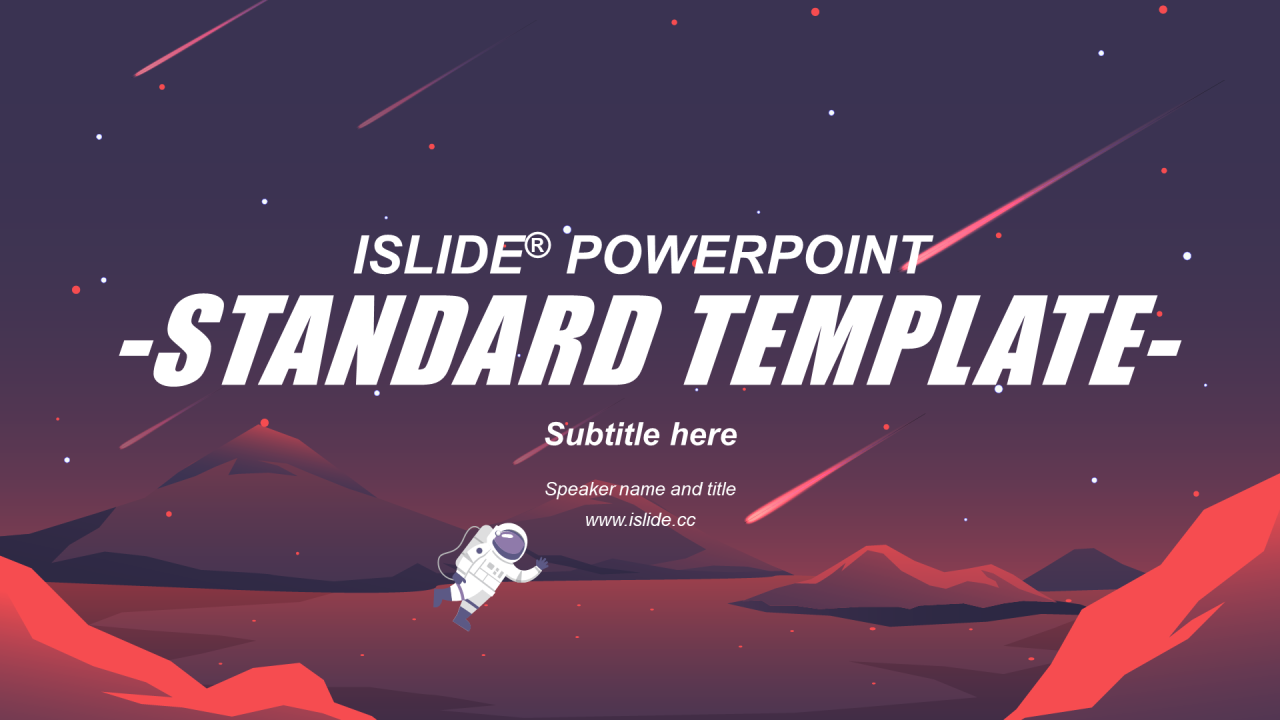 ISLIDE® POWERPOINT
-STANDARD TEMPLATE-

Subtitle here

Speaker name and title
www.islide.cc